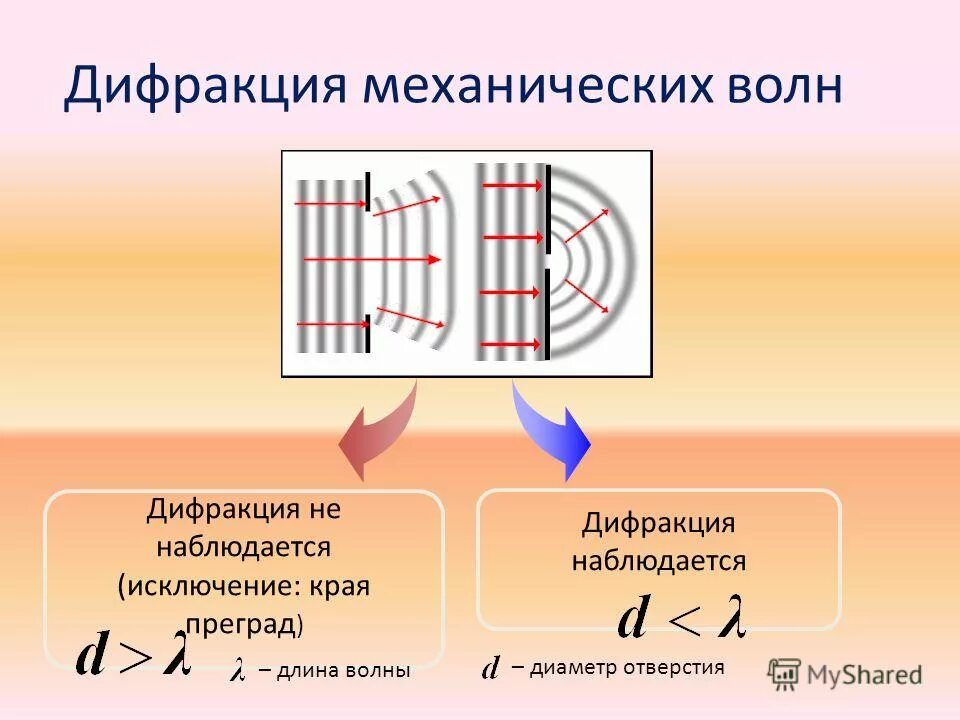 Дифракция механических волн

Дифракция не наблюдается (исключение: края преград)

$d > \lambda$

$\lambda$ – длина волны

Дифракция наблюдается

$d < \lambda$

$d$ – диаметр отверстия

MyShared